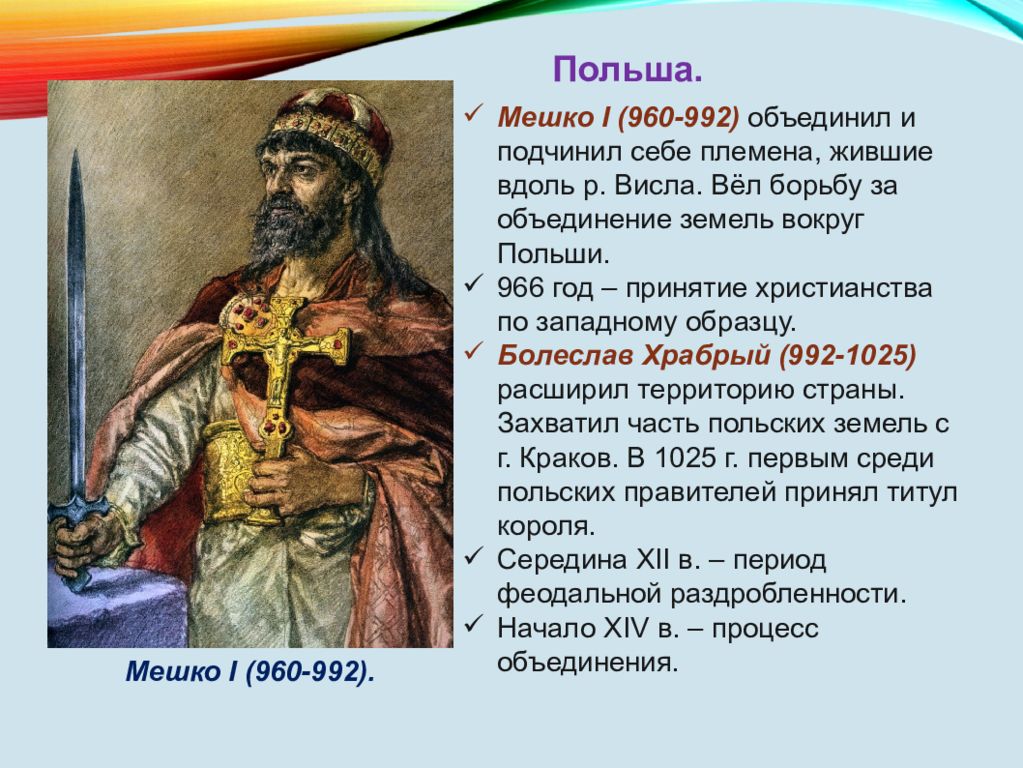 Польша.

✓ Мешко I (960-992) объединил и подчинил себе племена, жившие вдоль р. Висла. Вёл борьбу за объединение земель вокруг Польши.
✓ 966 год – принятие христианства по западному образцу.
✓ Болеслав Храбрый (992-1025) расширил территорию страны. Захватил часть польских земель с г. Краков. В 1025 г. первым среди польских правителей принял титул короля.
✓ Середина XII в. – период феодальной раздробленности.
✓ Начало XIV в. – процесс объединения.

Мешко I (960-992).